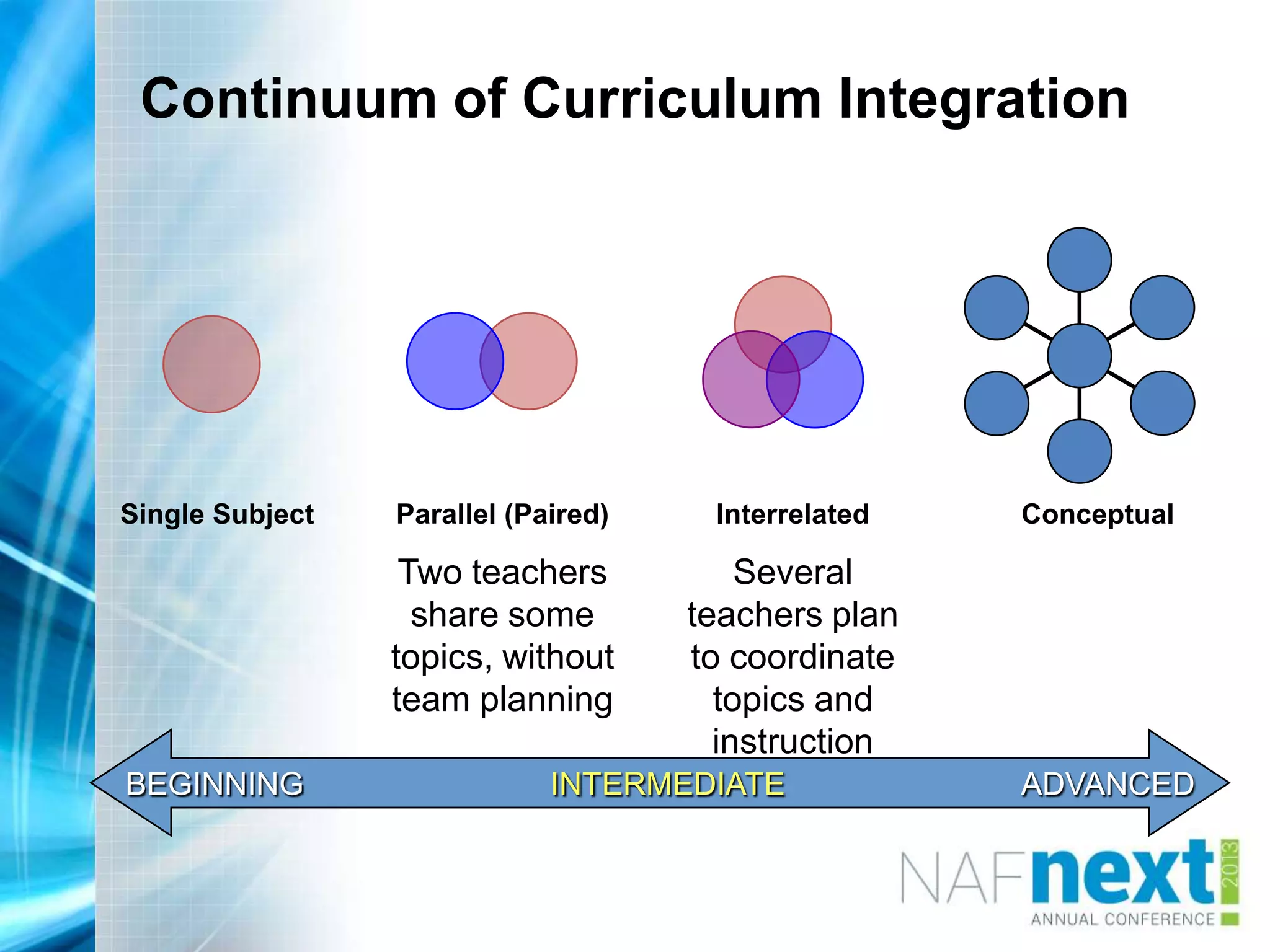 Continuum of Curriculum Integration

Single Subject

Parallel (Paired)

Two teachers share some topics, without team planning

Interrelated

Several teachers plan to coordinate topics and instruction

Conceptual

BEGINNING

INTERMEDIATE

ADVANCED

NAFnext 2013
ANNUAL CONFERENCE